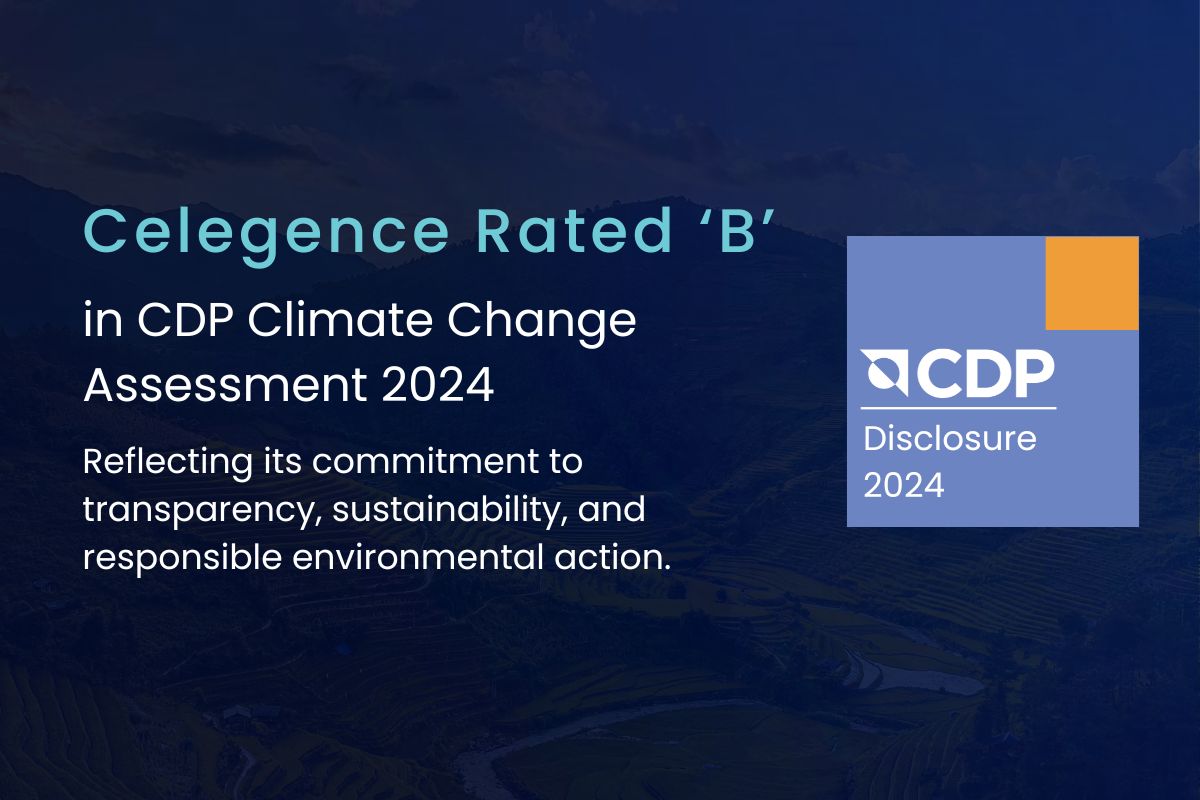 Celegence Rated ‘B’

in CDP Climate Change Assessment 2024

Reflecting its commitment to transparency, sustainability, and responsible environmental action.

CDP

Disclosure 2024